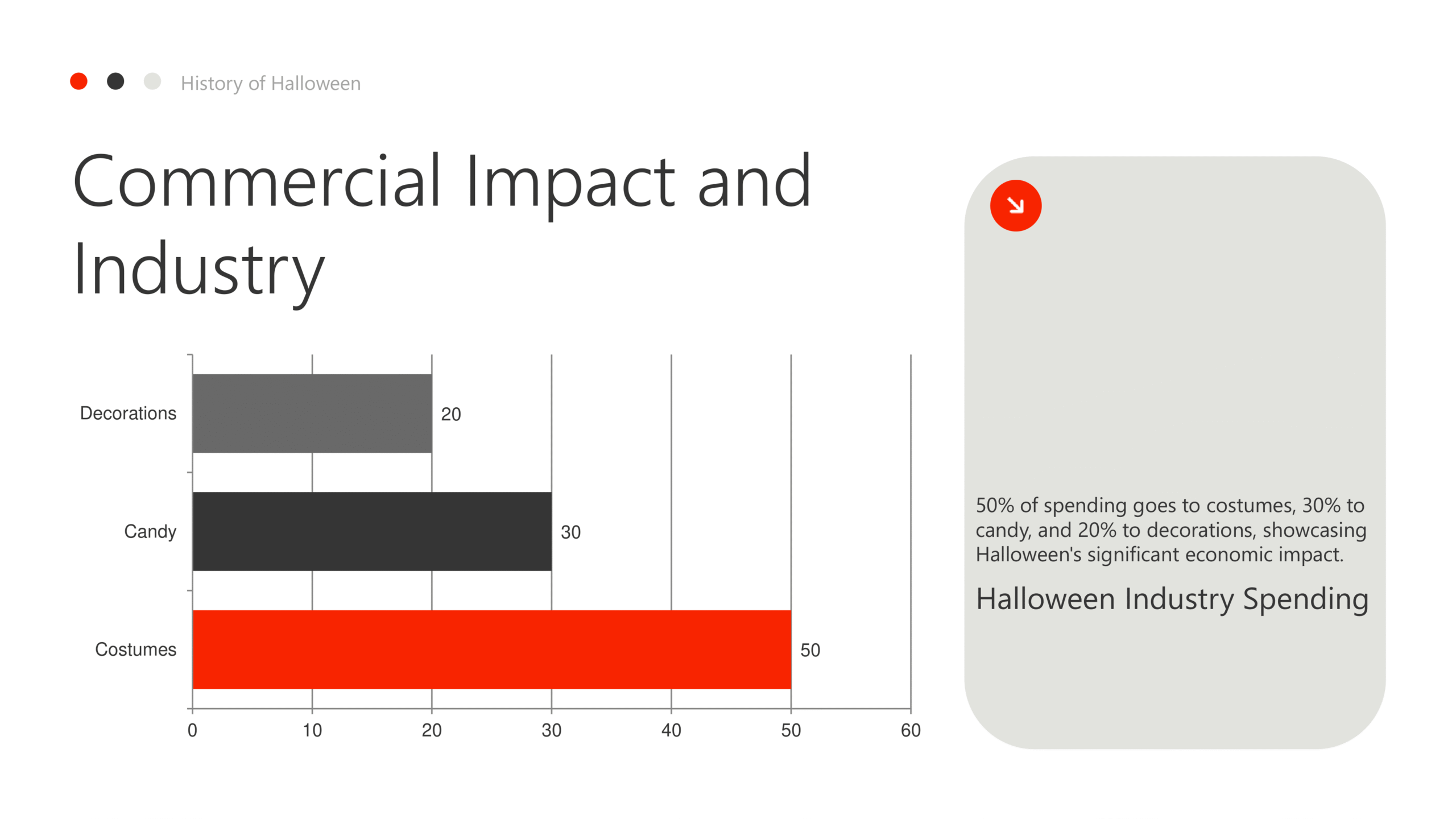 History of Halloween

Commercial Impact and Industry

Decorations 20
Candy 30
Costumes 50

0 10 20 30 40 50 60

50% of spending goes to costumes, 30% to candy, and 20% to decorations, showcasing Halloween's significant economic impact.

Halloween Industry Spending